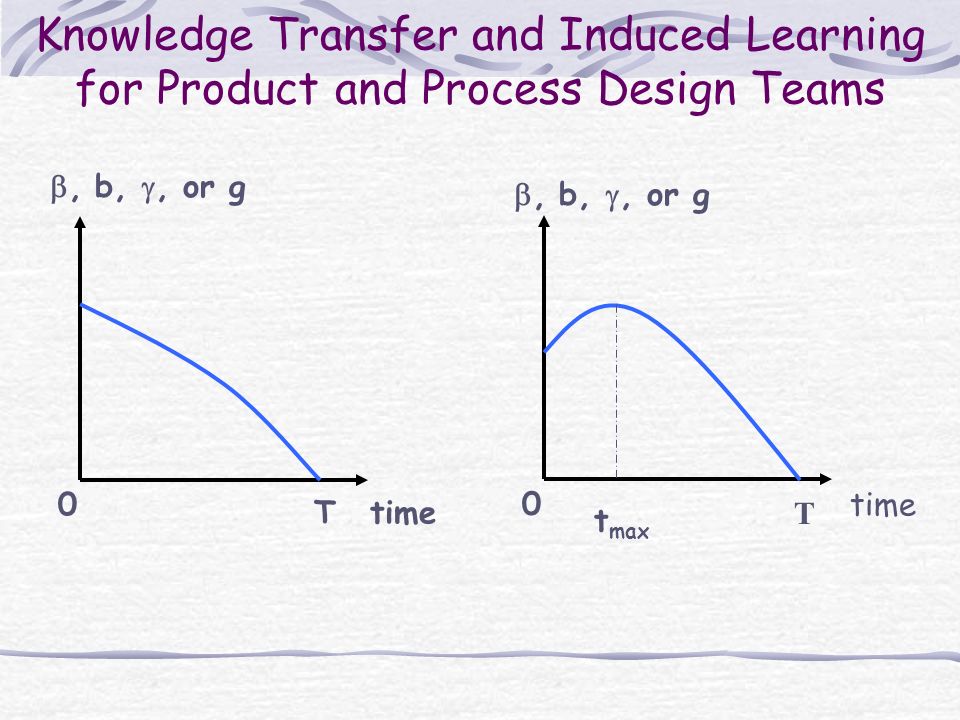 Knowledge Transfer and Induced Learning for Product and Process Design Teams

$\beta$, b, $\gamma$, or g

0

T time

$\beta$, b, $\gamma$, or g

0

$t_{max}$

T

time